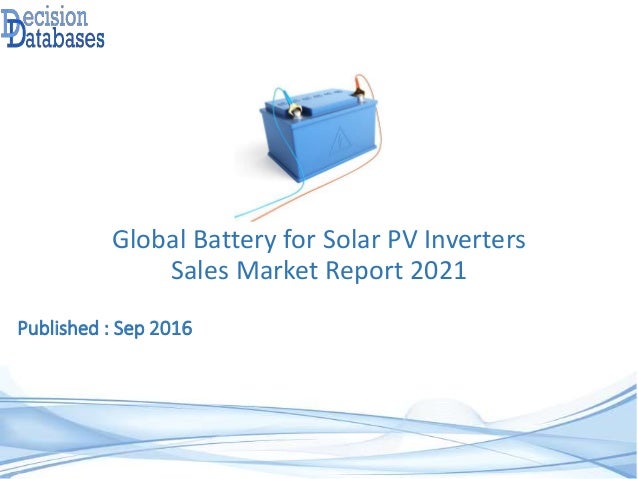 Decision Databases

Global Battery for Solar PV Inverters Sales Market Report 2021

Published : Sep 2016